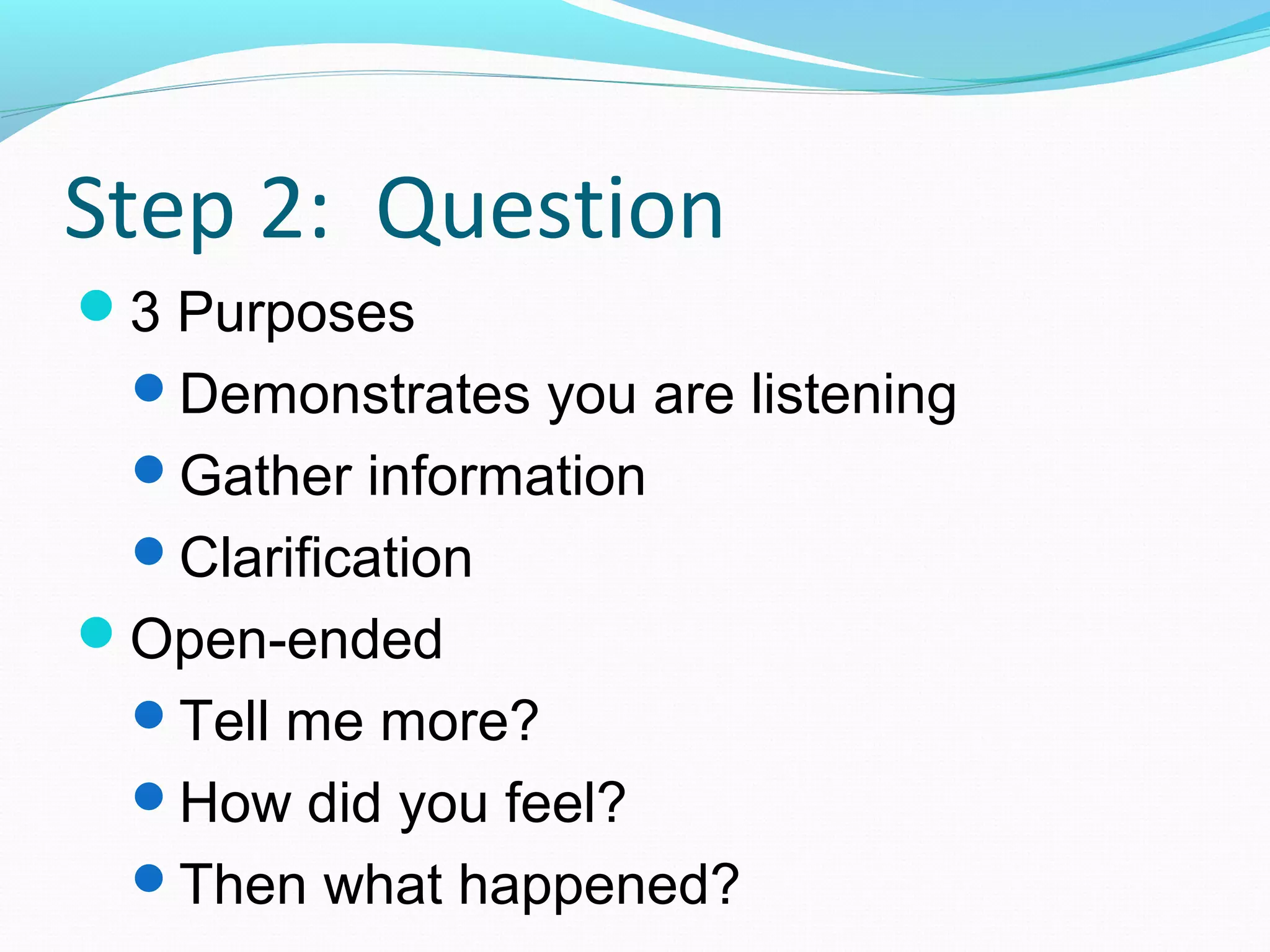 Step 2: Question

- 3 Purposes
  - Demonstrates you are listening
  - Gather information
  - Clarification
- Open-ended
  - Tell me more?
  - How did you feel?
  - Then what happened?